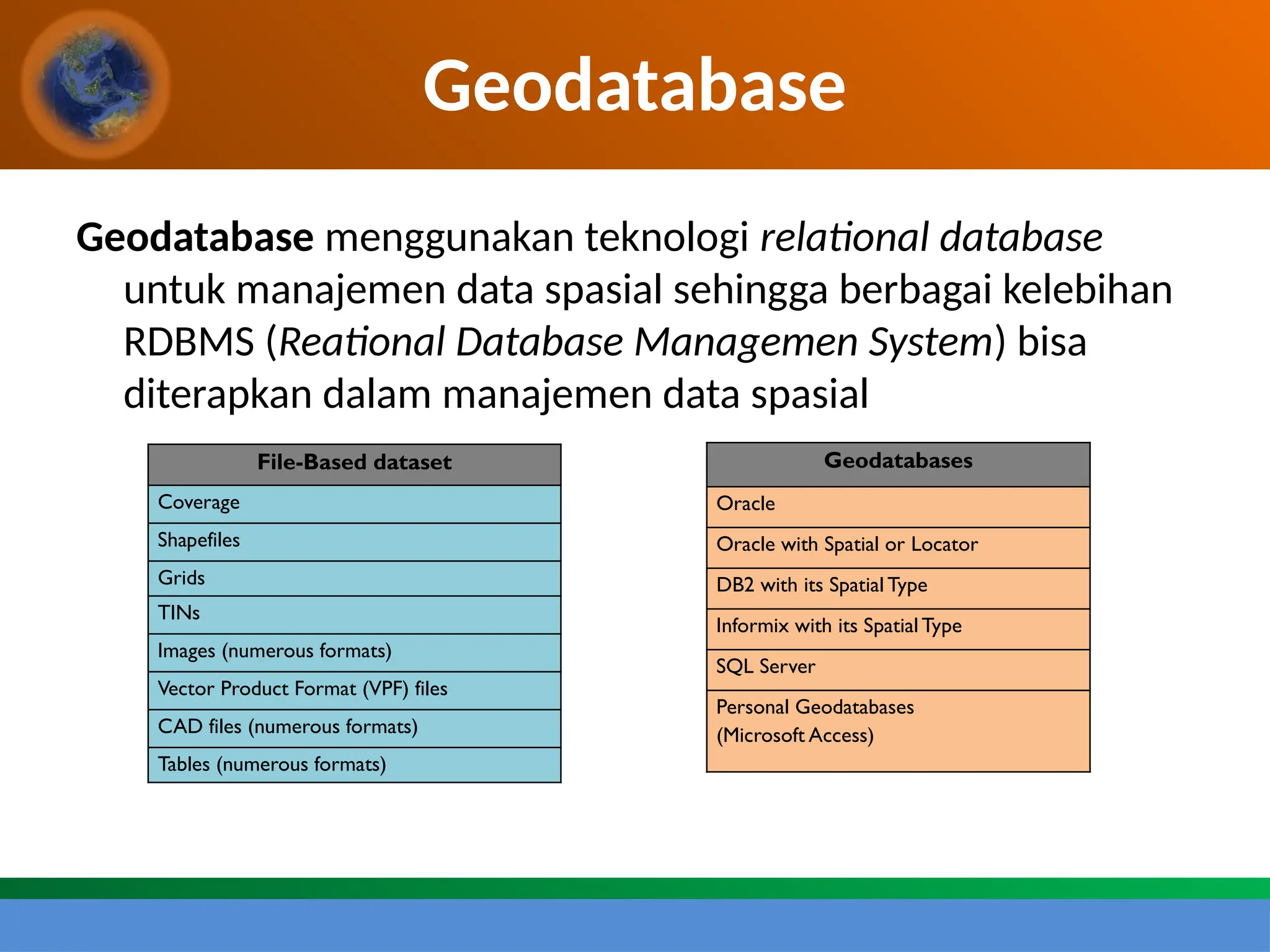 Geodatabase

Geodatabase menggunakan teknologi relational database untuk manajemen data spasial sehingga berbagai kelebihan RDBMS (Reational Database Managemen System) bisa diterapkan dalam manajemen data spasial

| File-Based dataset |
|---|
| Coverage |
| Shapefiles |
| Grids |
| TINs |
| Images (numerous formats) |
| Vector Product Format (VPF) files |
| CAD files (numerous formats) |
| Tables (numerous formats) |

| Geodatabases |
|---|
| Oracle |
| Oracle with Spatial or Locator |
| DB2 with its Spatial Type |
| Informix with its Spatial Type |
| SQL Server |
| Personal Geodatabases (Microsoft Access) |